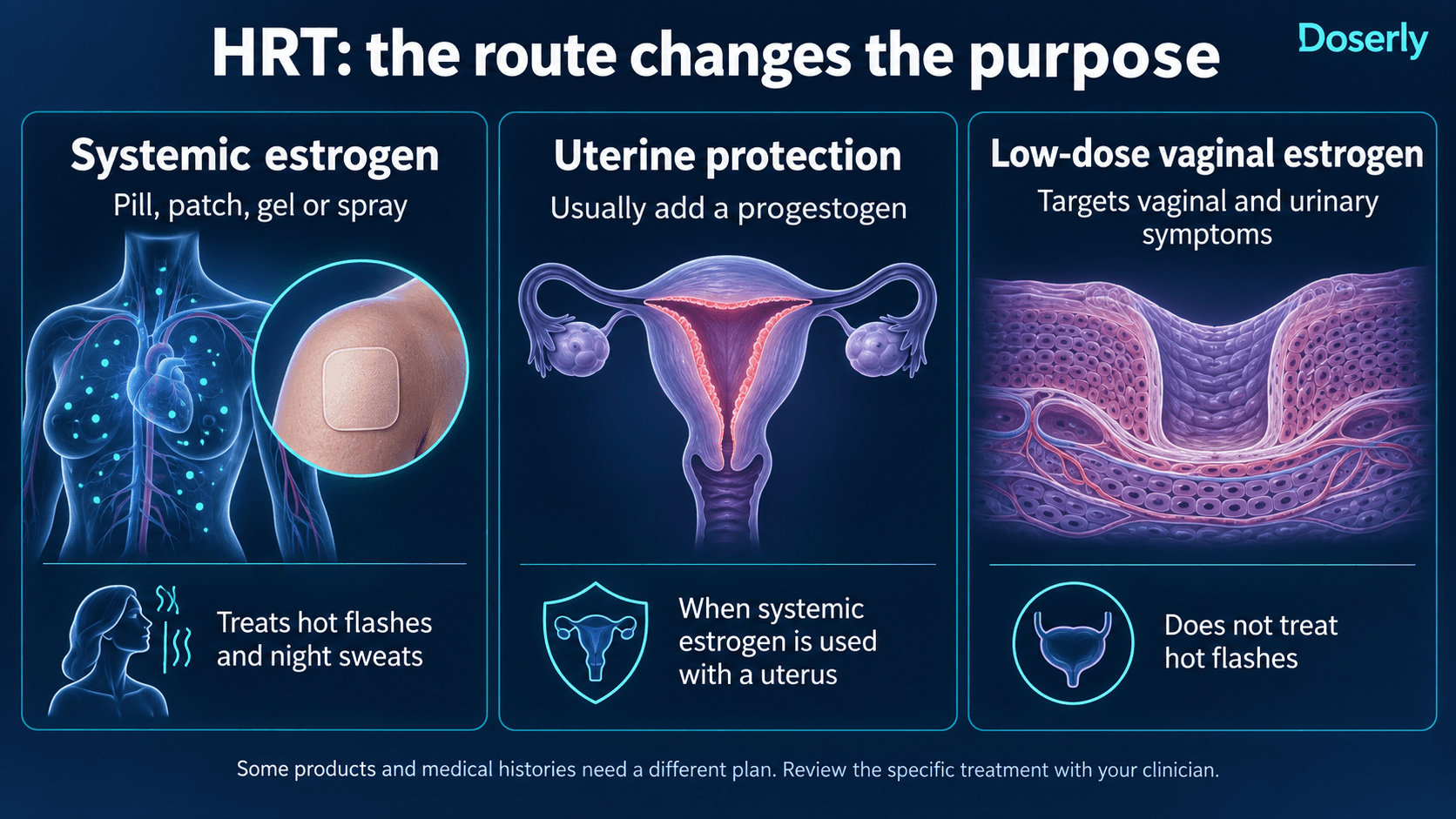 HRT: the route changes the purpose

Doserly

Systemic estrogen
Pill, patch, gel or spray

Treats hot flashes and night sweats

Uterine protection
Usually add a progestogen

When systemic estrogen is used with a uterus

Low-dose vaginal estrogen
Targets vaginal and urinary symptoms

Does not treat hot flashes

Some products and medical histories need a different plan. Review the specific treatment with your clinician.